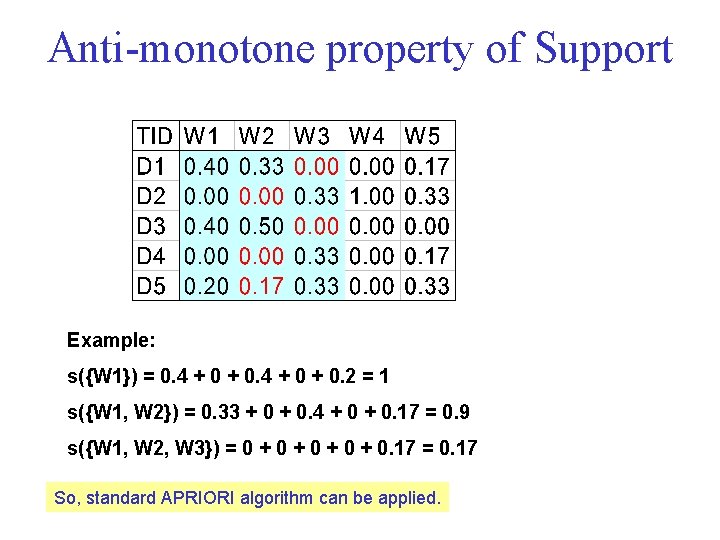 Anti-monotone property of Support

| TID | W1 | W2 | W3 | W4 | W5 |
|---|---|---|---|---|---|
| D1 | 0.40 | 0.33 | 0.00 | 0.00 | 0.17 |
| D2 | 0.00 | 0.00 | 0.33 | 1.00 | 0.33 |
| D3 | 0.40 | 0.50 | 0.00 | 0.00 | 0.00 |
| D4 | 0.00 | 0.00 | 0.33 | 0.00 | 0.17 |
| D5 | 0.20 | 0.17 | 0.33 | 0.00 | 0.33 |

Example:

s({W1}) = 0.4 + 0 + 0.4 + 0 + 0.2 = 1

s({W1, W2}) = 0.33 + 0 + 0.4 + 0 + 0.17 = 0.9

s({W1, W2, W3}) = 0 + 0 + 0 + 0 + 0.17 = 0.17

So, standard APRIORI algorithm can be applied.